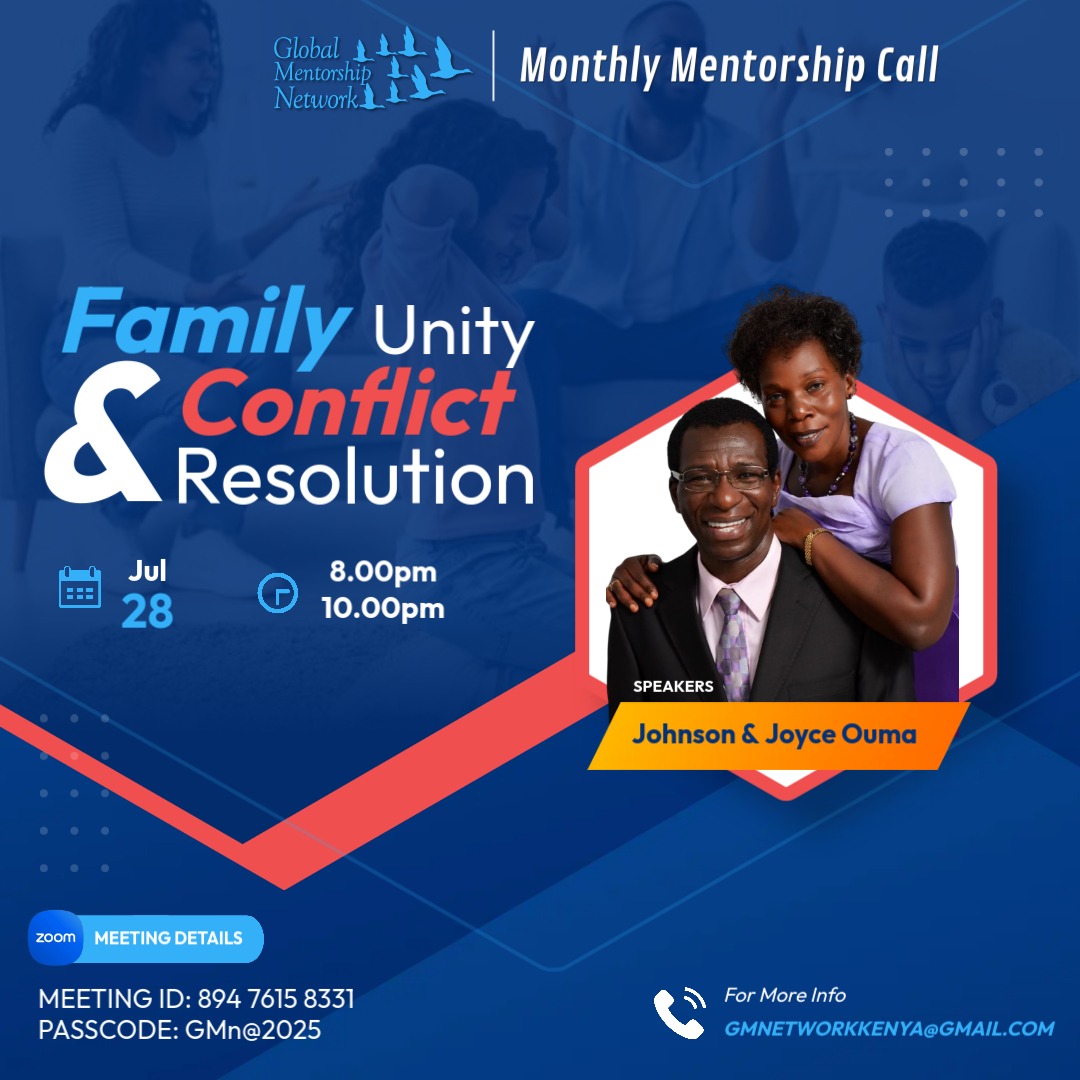 Global Mentorship Network

Monthly Mentorship Call

Family Unity & Conflict Resolution

Jul 28

8.00pm 10.00pm

SPEAKERS

Johnson & Joyce Ouma

zoom MEETING DETAILS

MEETING ID: 894 7615 8331
PASSCODE: GMn@2025

For More Info
GMNETWORKKENYA@GMAIL.COM